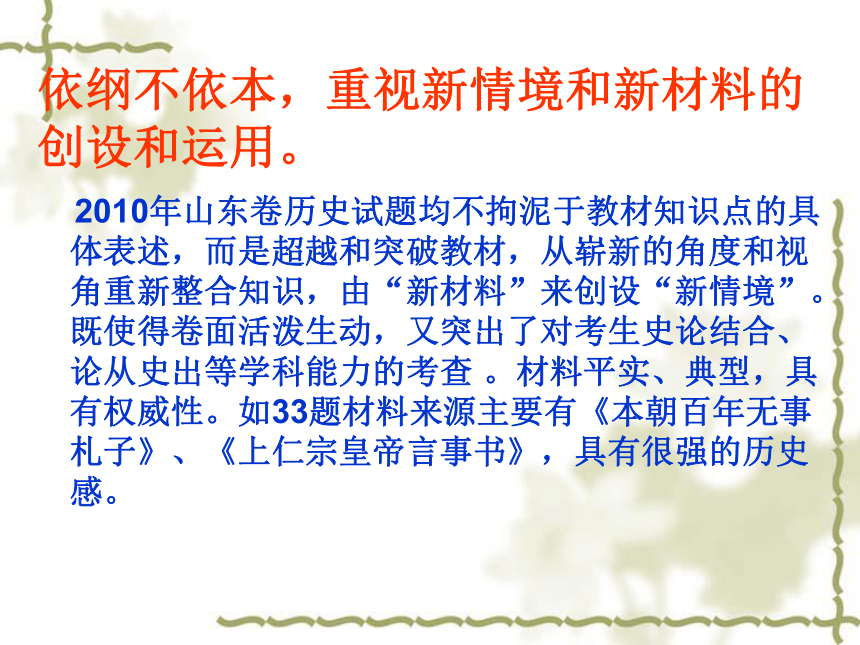 依纲不依本，重视新情境和新材料的创设和运用。

2010年山东卷历史试题均不拘泥于教材知识点的具体表述，而是超越和突破教材，从崭新的角度和视角重新整合知识，由“新材料”来创设“新情境”。既使得卷面活泼生动，又突出了对考生史论结合、论从史出等学科能力的考查 。材料平实、典型，具有权威性。如33题材料来源主要有《本朝百年无事札子》、《上仁宗皇帝言事书》，具有很强的历史感。